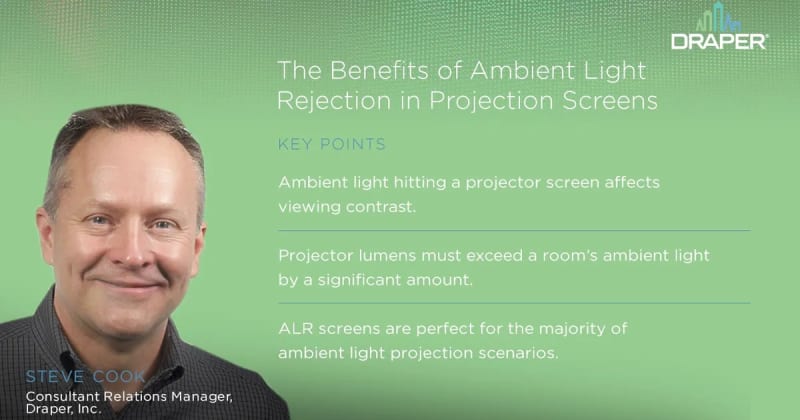 DRAPER

The Benefits of Ambient Light Rejection in Projection Screens

KEY POINTS

Ambient light hitting a projector screen affects viewing contrast.

Projector lumens must exceed a room's ambient light by a significant amount.

ALR screens are perfect for the majority of ambient light projection scenarios.

STEVE COOK
Consultant Relations Manager, Draper, Inc.